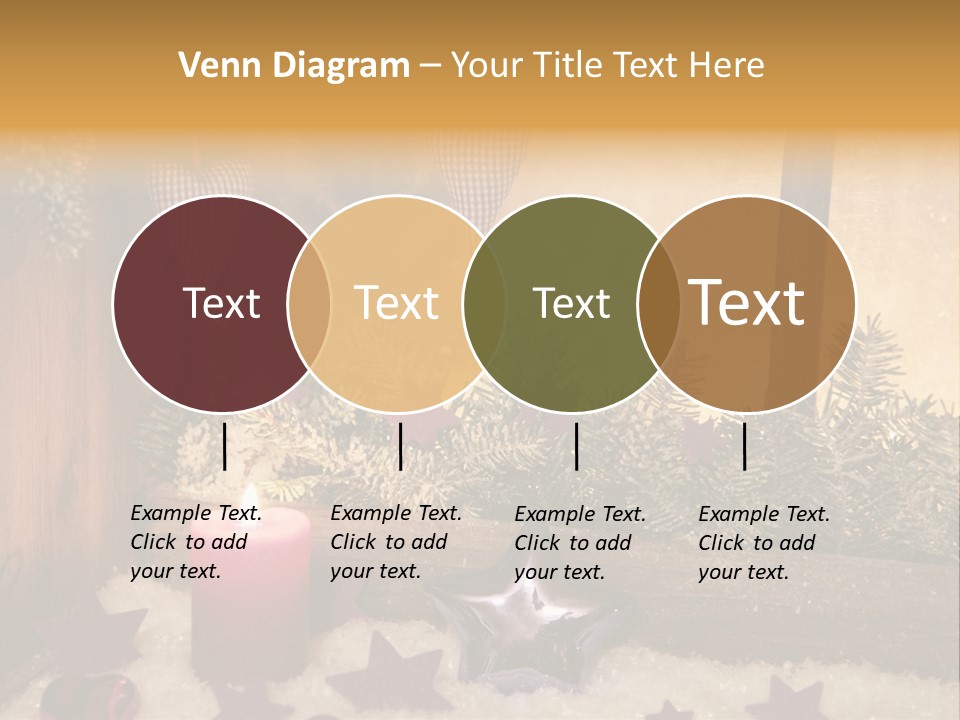 Venn Diagram – Your Title Text Here

Text

Text

Text

Text

Example Text. Click to add your text.

Example Text. Click to add your text.

Example Text. Click to add your text.

Example Text. Click to add your text.